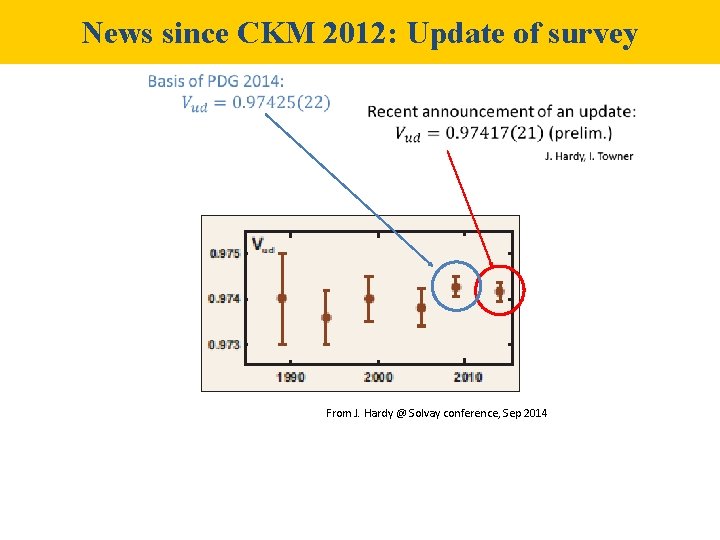 News since CKM 2012: Update of survey

Basis of PDG 2014:
$V_{ud} = 0.97425(22)$

Recent announcement of an update:
$V_{ud} = 0.97417(21)$ (prelim.)

J. Hardy, I. Towner

$V_{ud}$

0.975

0.974

0.973

1990

2000

2010

From J. Hardy @ Solvay conference, Sep 2014